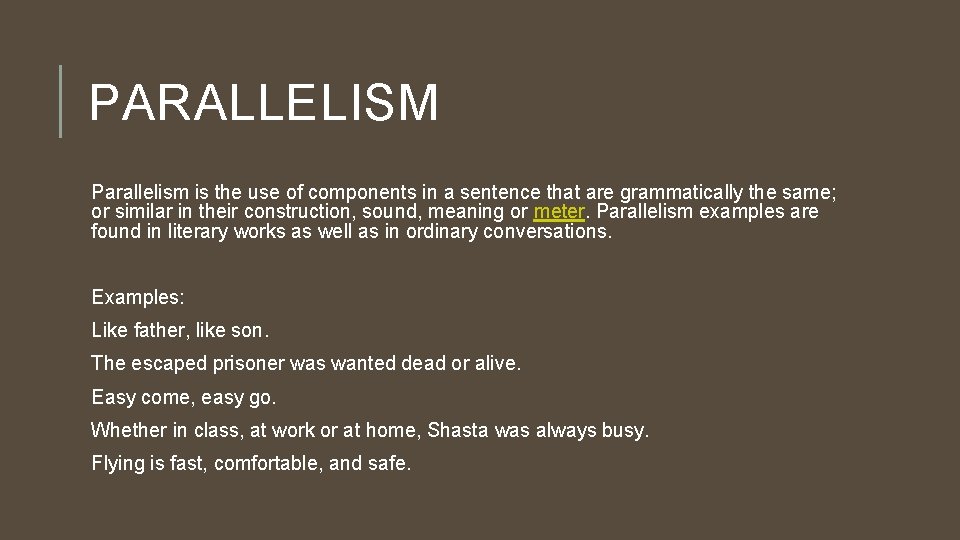 PARALLELISM

Parallelism is the use of components in a sentence that are grammatically the same; or similar in their construction, sound, meaning or meter. Parallelism examples are found in literary works as well as in ordinary conversations.

Examples:

Like father, like son.

The escaped prisoner was wanted dead or alive.

Easy come, easy go.

Whether in class, at work or at home, Shasta was always busy.

Flying is fast, comfortable, and safe.